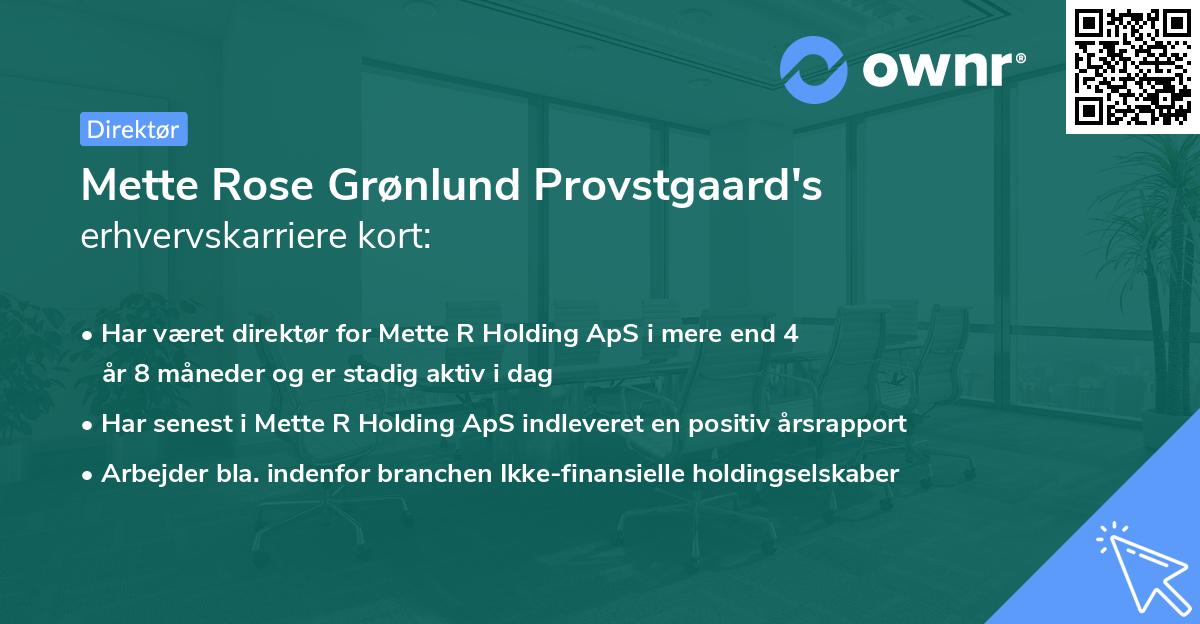 ownr®

Direktør

Mette Rose Grønlund Provstgaard's erhvervskarriere kort:

• Har været direktør for Mette R Holding ApS i mere end 4 år 8 måneder og er stadig aktiv i dag

• Har senest i Mette R Holding ApS indleveret en positiv årsrapport

• Arbejder bla. indenfor branchen Ikke-finansielle holdingselskaber